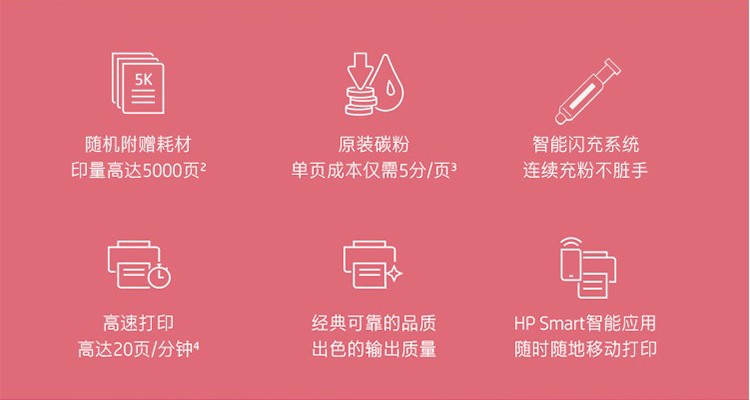 5K

随机附赠耗材
印量高达5000页²

原装碳粉
单页成本仅需5分/页³

智能闪充系统
连续充粉不脏手

高速打印
高达20页/分钟⁴

经典可靠的品质
出色的输出质量

HP Smart智能应用
随时随地移动打印